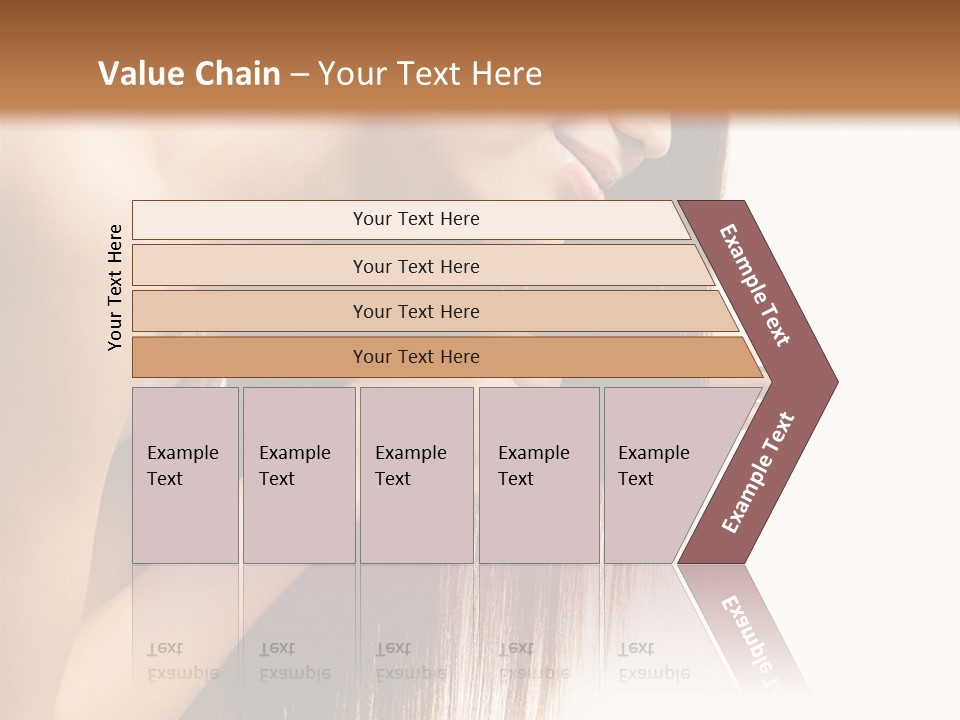 Value Chain – Your Text Here

Your Text Here

Your Text Here

Your Text Here

Your Text Here

Your Text Here

Example Text

Example Text

Example Text

Example Text

Example Text

Example Text

Example Text